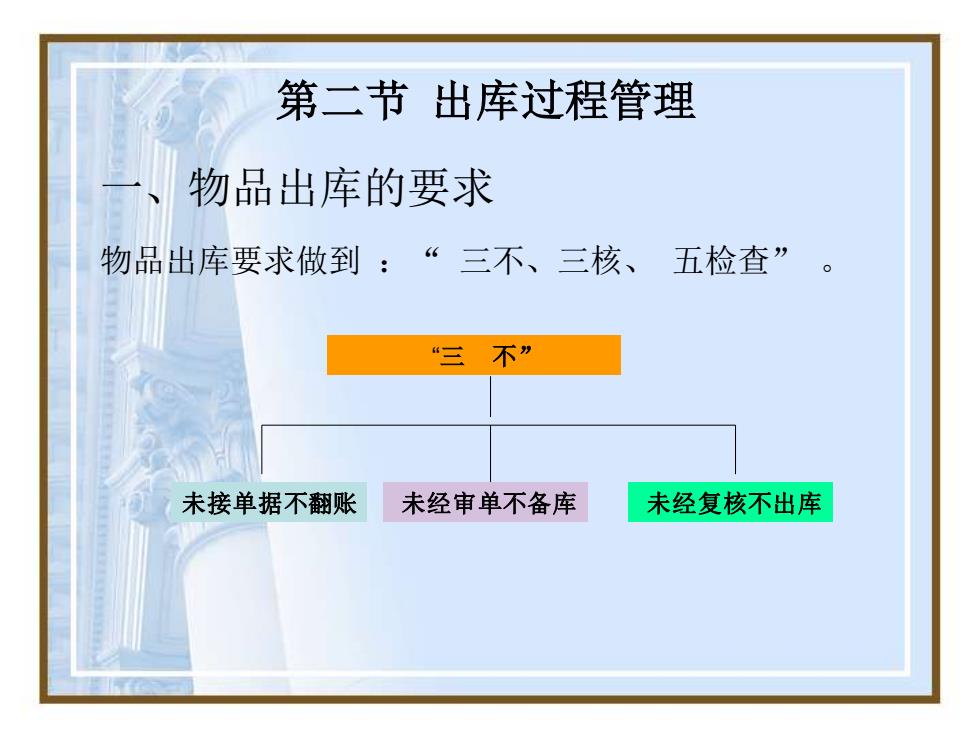 第二节 出库过程管理

一、物品出库的要求

物品出库要求做到 ：“ 三不、三核、 五检查” 。

“三 不”

未接单据不翻账

未经审单不备库

未经复核不出库